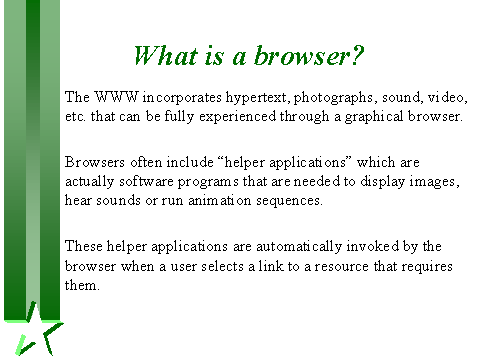 What is a browser?

The WWW incorporates hypertext, photographs, sound, video, etc. that can be fully experienced through a graphical browser.

Browsers often include “helper applications” which are actually software programs that are needed to display images, hear sounds or run animation sequences.

These helper applications are automatically invoked by the browser when a user selects a link to a resource that requires them.